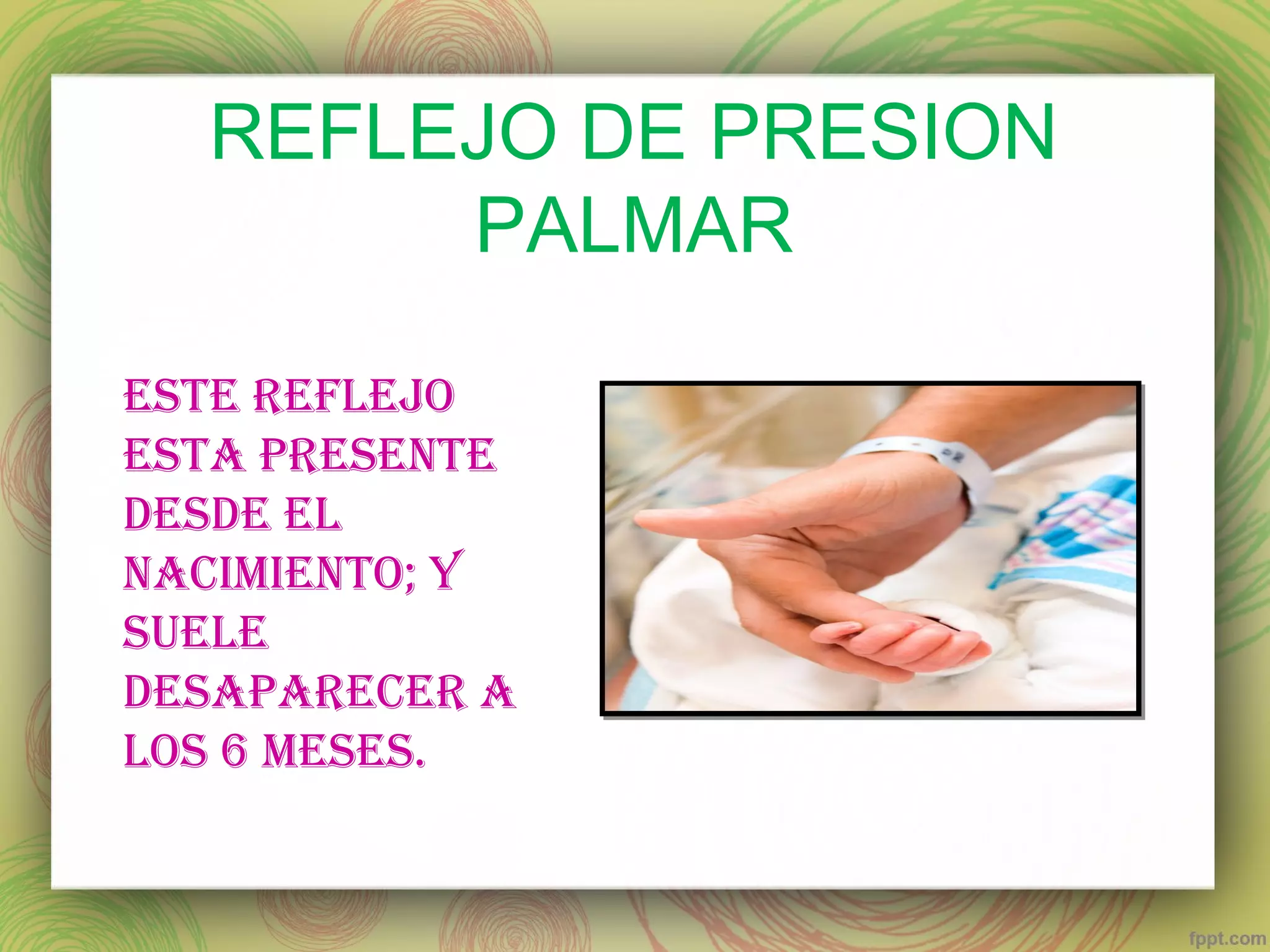 REFLEJO DE PRESION PALMAR

ESTE REFLEJO ESTA PRESENTE DESDE EL NACIMIENTO; Y SUELE DESAPARECER A LOS 6 MESES.

fppt.com